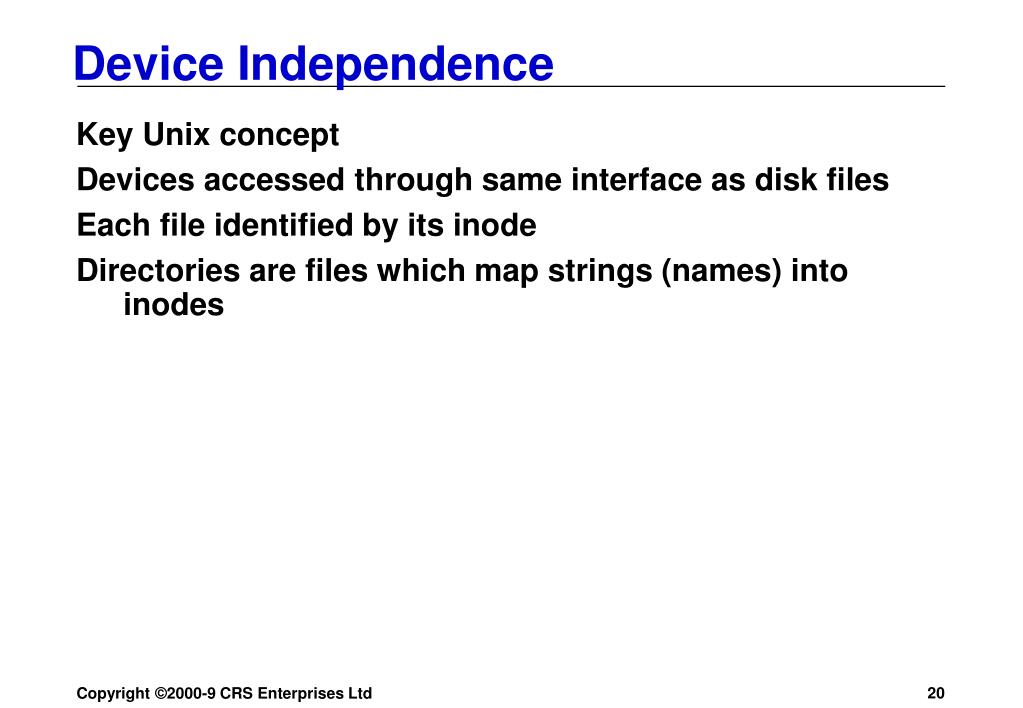 Device Independence

Key Unix concept

Devices accessed through same interface as disk files

Each file identified by its inode

Directories are files which map strings (names) into inodes

Copyright ©2000-9 CRS Enterprises Ltd

20